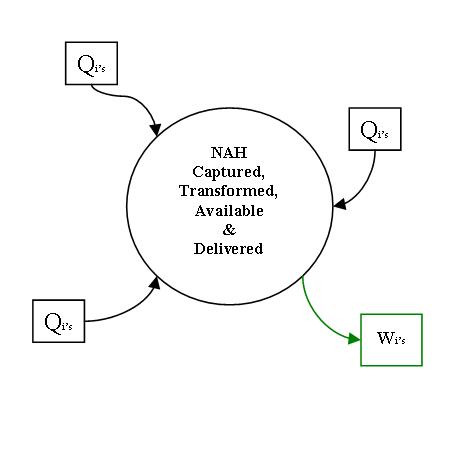 $Q_{i's}$

$Q_{i's}$

NAH
Captured,
Transformed,
Available
&
Delivered

$Q_{i's}$

$W_{i's}$